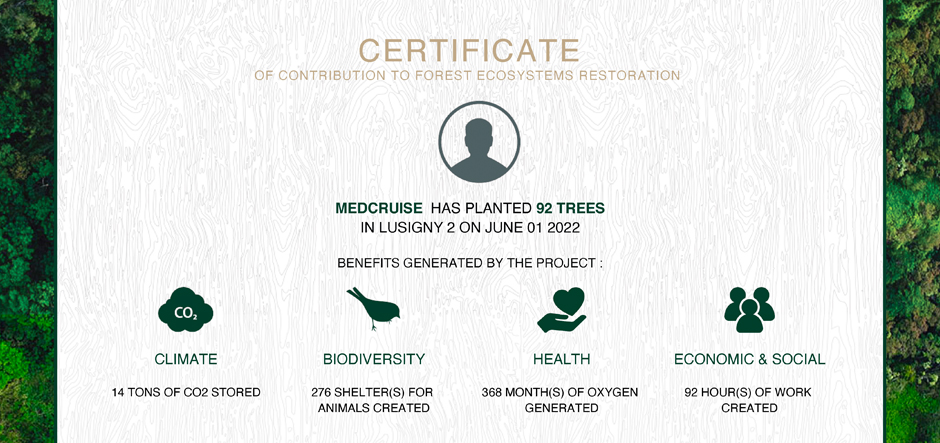 CERTIFICATE
OF CONTRIBUTION TO FOREST ECOSYSTEMS RESTORATION

MEDCRUISE HAS PLANTED 92 TREES
IN LUSIGNY 2 ON JUNE 01 2022

BENEFITS GENERATED BY THE PROJECT :

$CO_2$

CLIMATE

14 TONS OF CO2 STORED

BIODIVERSITY

276 SHELTER(S) FOR ANIMALS CREATED

HEALTH

368 MONTH(S) OF OXYGEN GENERATED

ECONOMIC & SOCIAL

92 HOUR(S) OF WORK CREATED